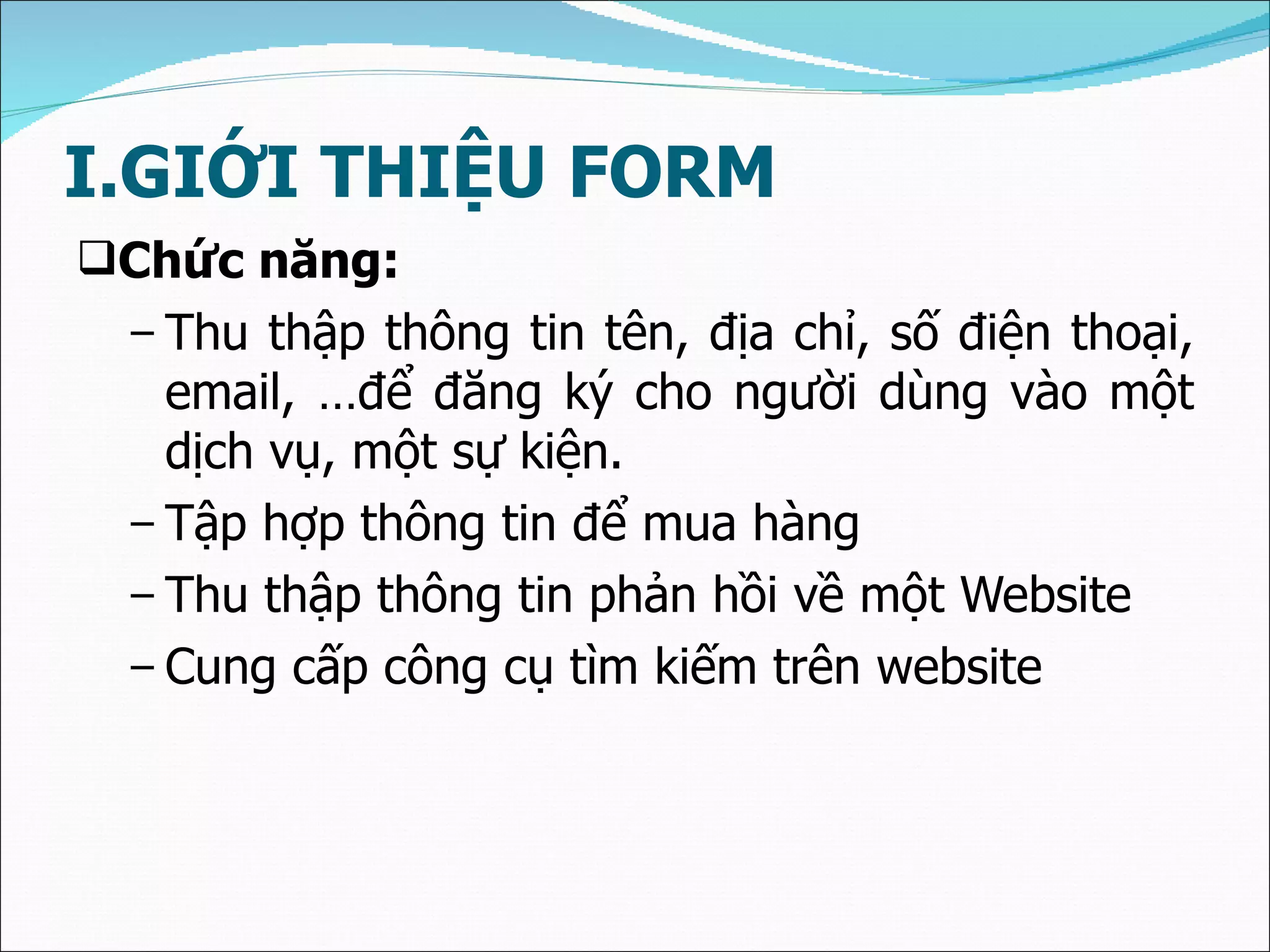 I.GIỚI THIỆU FORM

❑Chức năng:

– Thu thập thông tin tên, địa chỉ, số điện thoại, email, …để đăng ký cho người dùng vào một dịch vụ, một sự kiện.

– Tập hợp thông tin để mua hàng

– Thu thập thông tin phản hồi về một Website

– Cung cấp công cụ tìm kiếm trên website